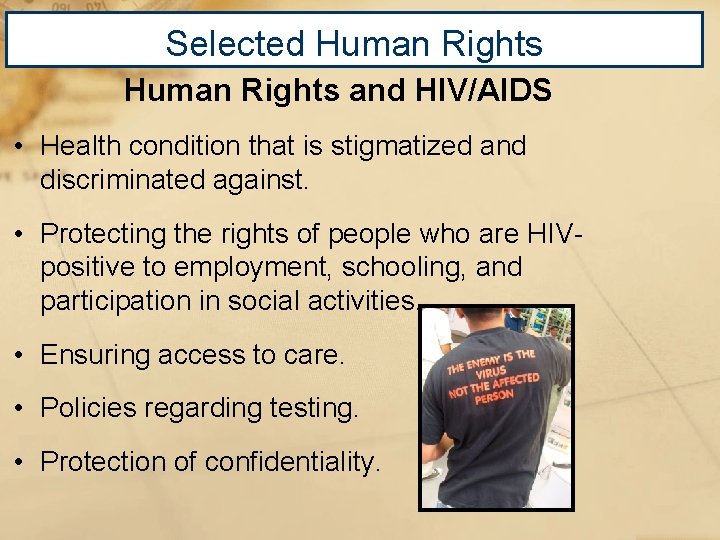 Selected Human Rights

Human Rights and HIV/AIDS

• Health condition that is stigmatized and discriminated against.

• Protecting the rights of people who are HIV-positive to employment, schooling, and participation in social activities.

• Ensuring access to care.

• Policies regarding testing.

• Protection of confidentiality.

THE ENEMY IS THE VIRUS NOT THE AFFECTED PERSON